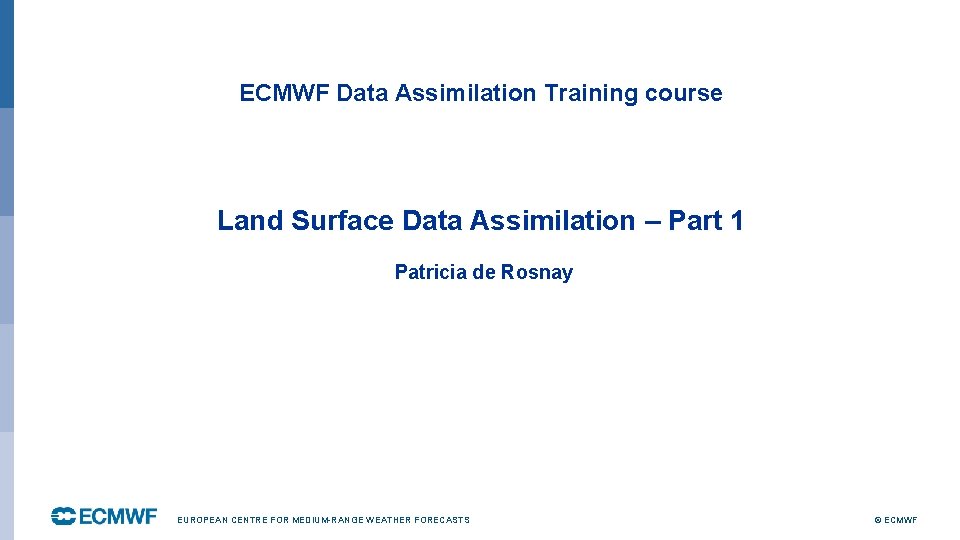 ECMWF Data Assimilation Training course

Land Surface Data Assimilation – Part 1

Patricia de Rosnay

ECMWF

EUROPEAN CENTRE FOR MEDIUM-RANGE WEATHER FORECASTS

© ECMWF